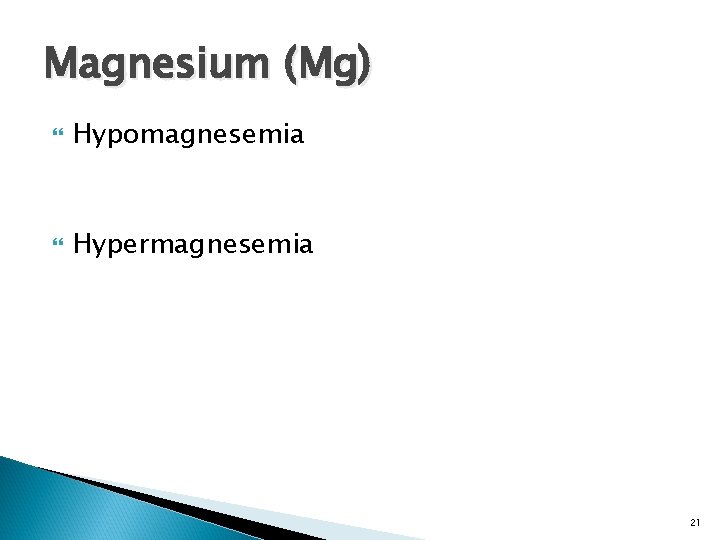 Magnesium (Mg)

Hypomagnesemia

Hypermagnesemia

21